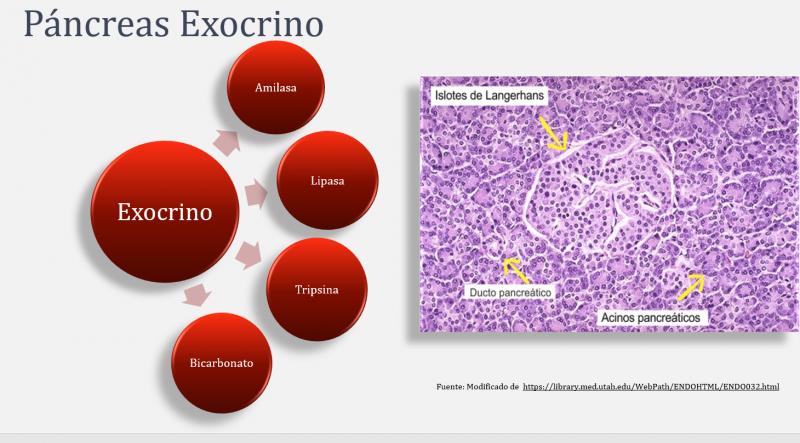 Páncreas Exocrino

Exocrino

Amilasa

Lipasa

Tripsina

Bicarbonato

Islotes de Langerhans

Ducto pancreático

Acinos pancreáticos

Fuente: Modificado de https://library.med.utah.edu/WebPath/ENDOHTML/ENDO032.html